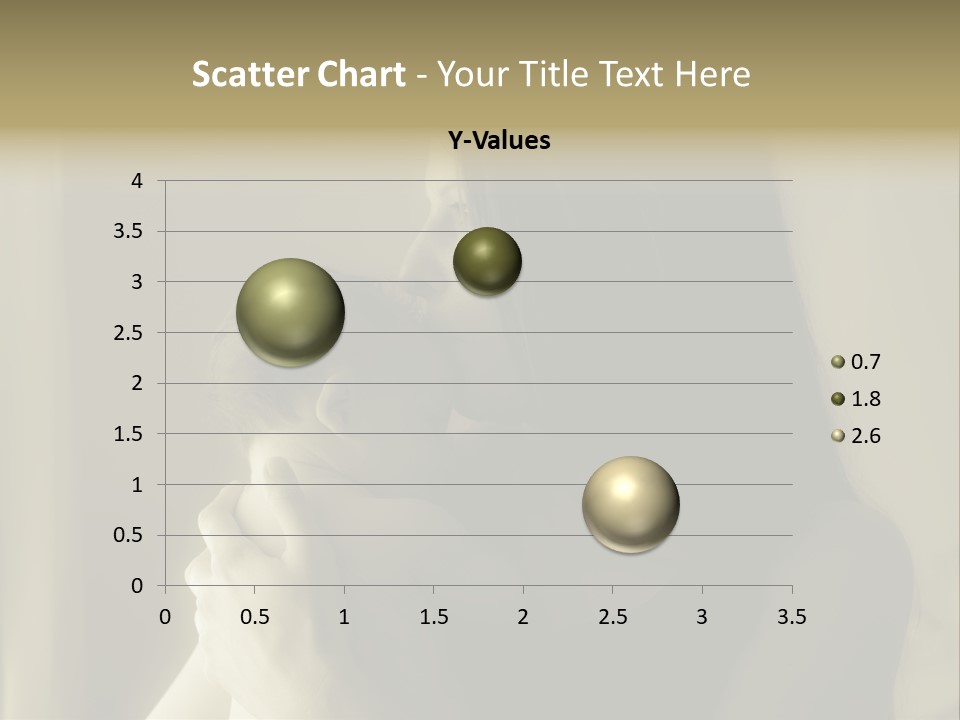 Scatter Chart - Your Title Text Here

Y-Values

4
3.5
3
2.5
2
1.5
1
0.5
0

0 0.5 1 1.5 2 2.5 3 3.5

0.7
1.8
2.6